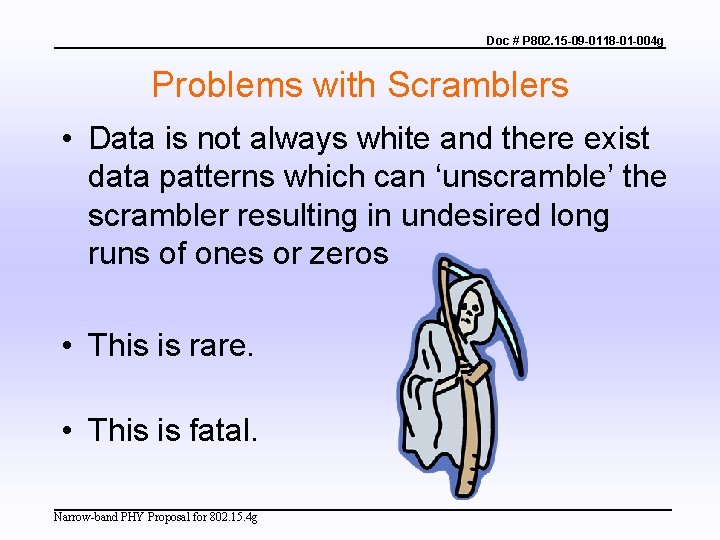 Doc # P802.15-09-0118-01-004g

Problems with Scramblers

• Data is not always white and there exist data patterns which can ‘unscramble’ the scrambler resulting in undesired long runs of ones or zeros

• This is rare.

• This is fatal.

Narrow-band PHY Proposal for 802.15.4g